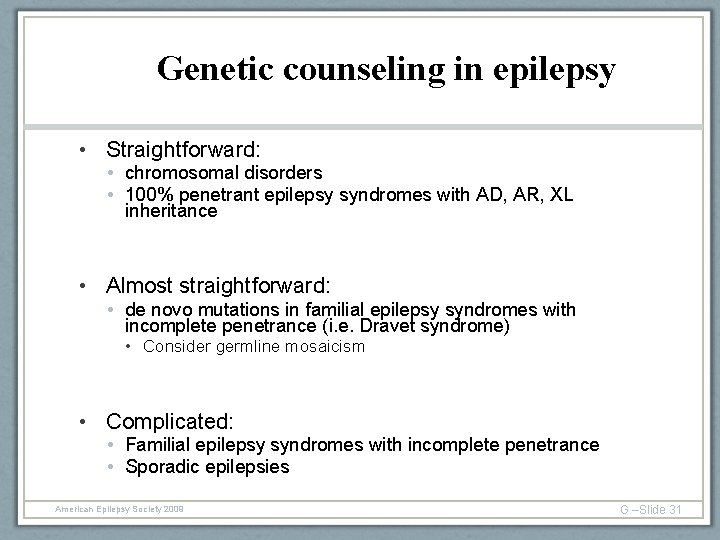 Genetic counseling in epilepsy

• Straightforward:
  • chromosomal disorders
  • 100% penetrant epilepsy syndromes with AD, AR, XL inheritance

• Almost straightforward:
  • de novo mutations in familial epilepsy syndromes with incomplete penetrance (i.e. Dravet syndrome)
    • Consider germline mosaicism

• Complicated:
  • Familial epilepsy syndromes with incomplete penetrance
  • Sporadic epilepsies

American Epilepsy Society 2009

G –Slide 31